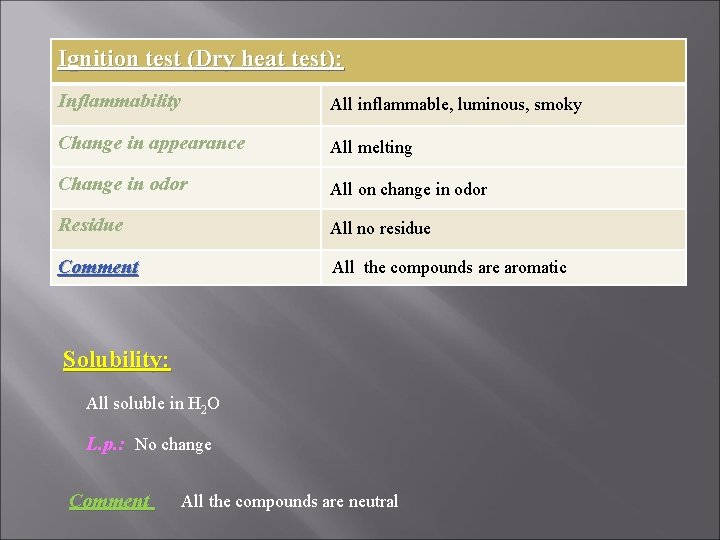 | Ignition test (Dry heat test): | |
|---|---|
| Inflammability | All inflammable, luminous, smoky |
| Change in appearance | All melting |
| Change in odor | All on change in odor |
| Residue | All no residue |
| Comment | All the compounds are aromatic |

Solubility:

All soluble in $H_2O$

L.p.: No change

Comment All the compounds are neutral